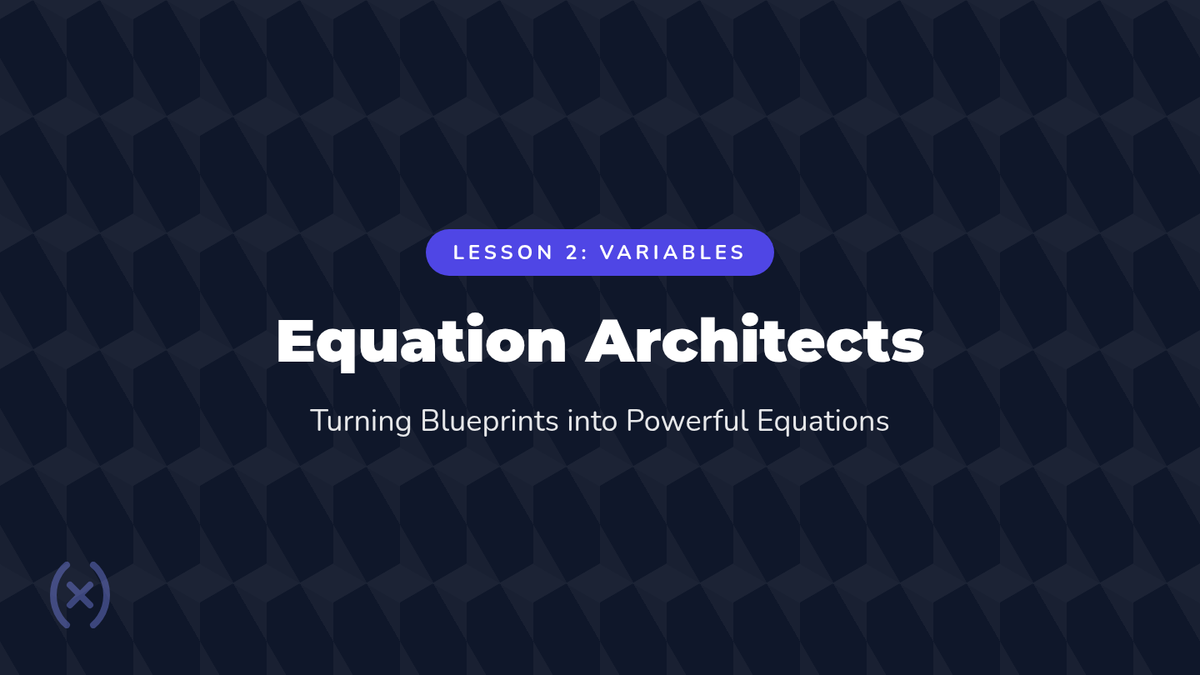 LESSON 2: VARIABLES

Equation Architects

Turning Blueprints into Powerful Equations

(x)